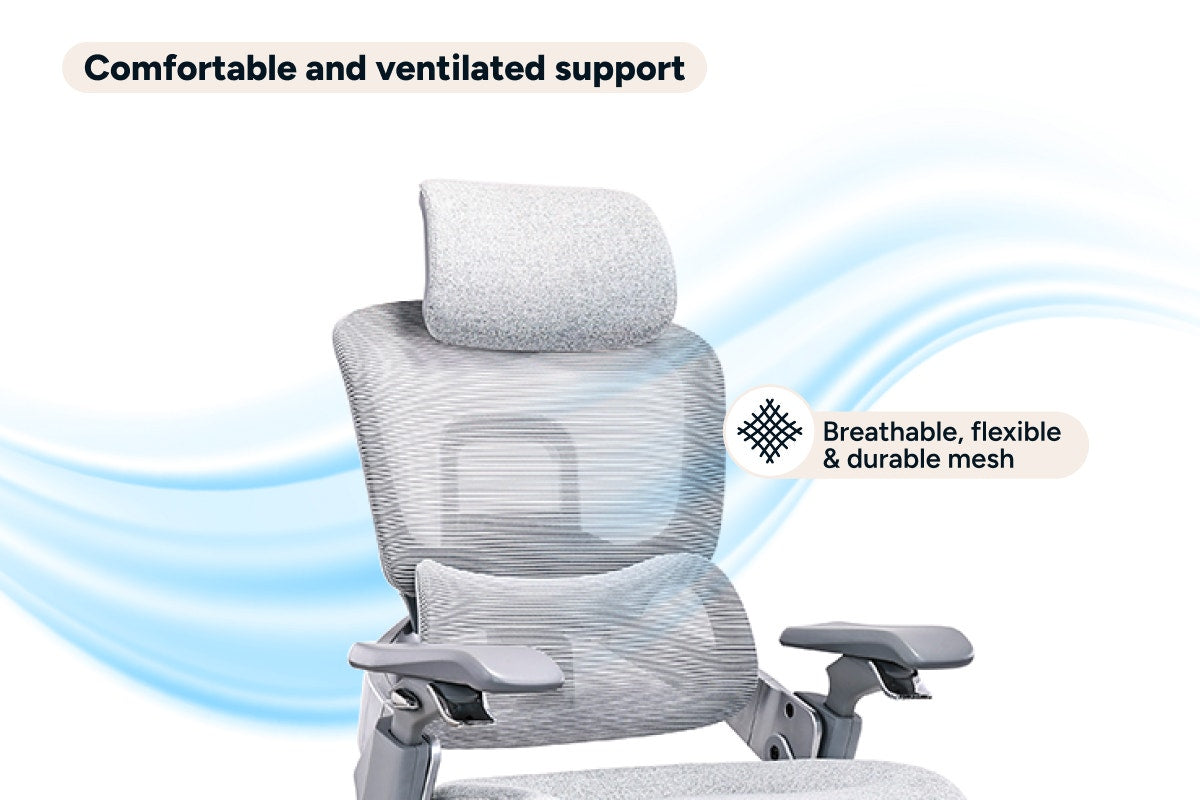 Comfortable and ventilated support

Breathable, flexible & durable mesh